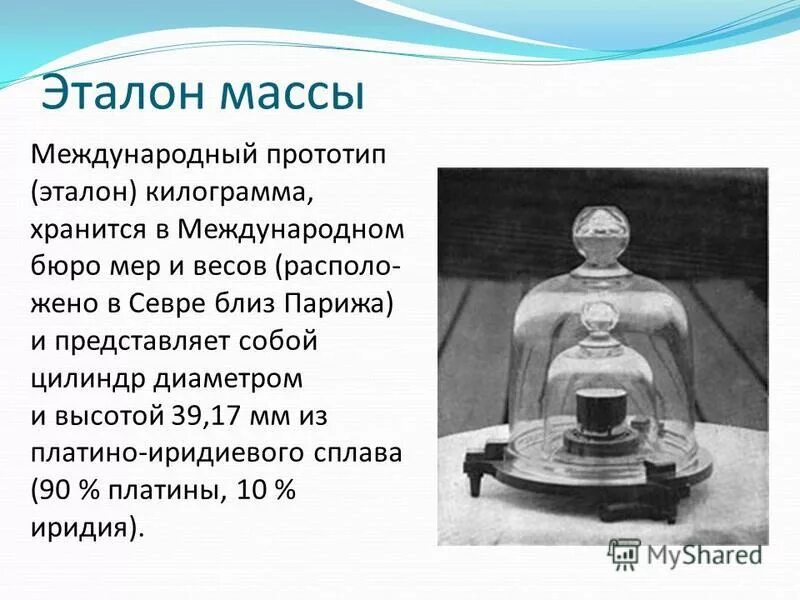 Эталон массы

Международный прототип (эталон) килограмма, хранится в Международном бюро мер и весов (расположено в Севре близ Парижа) и представляет собой цилиндр диаметром и высотой 39,17 мм из платино-иридиевого сплава (90 % платины, 10 % иридия).

MyShared